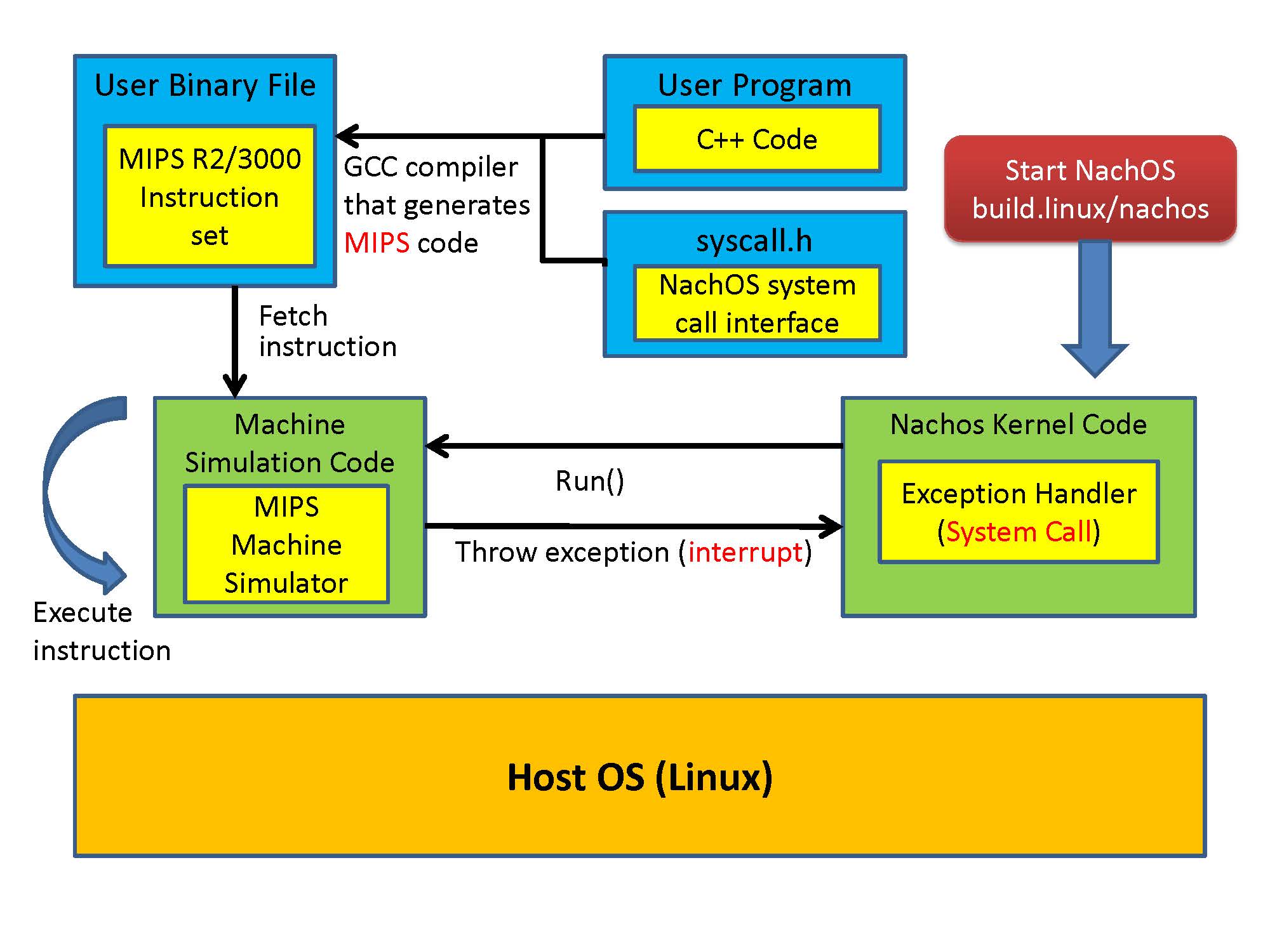 User Binary File

MIPS R2/3000 Instruction set

GCC compiler that generates MIPS code

User Program

C++ Code

syscall.h

NachOS system call interface

Start NachOS build.linux/nachos

Fetch instruction

Machine Simulation Code

MIPS Machine Simulator

Run()

Throw exception (interrupt)

Nachos Kernel Code

Exception Handler (System Call)

Execute instruction

Host OS (Linux)